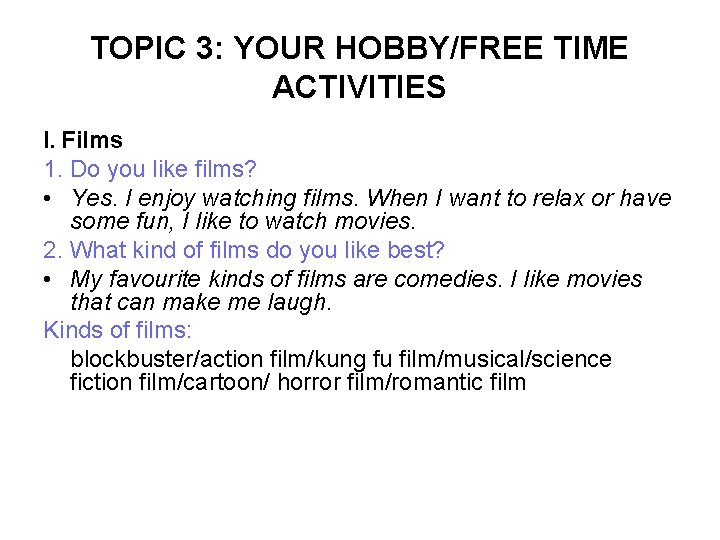 TOPIC 3: YOUR HOBBY/FREE TIME ACTIVITIES

I. Films

1. Do you like films?

• Yes. I enjoy watching films. When I want to relax or have some fun, I like to watch movies.

2. What kind of films do you like best?

• My favourite kinds of films are comedies. I like movies that can make me laugh.

Kinds of films:

blockbuster/action film/kung fu film/musical/science fiction film/cartoon/ horror film/romantic film